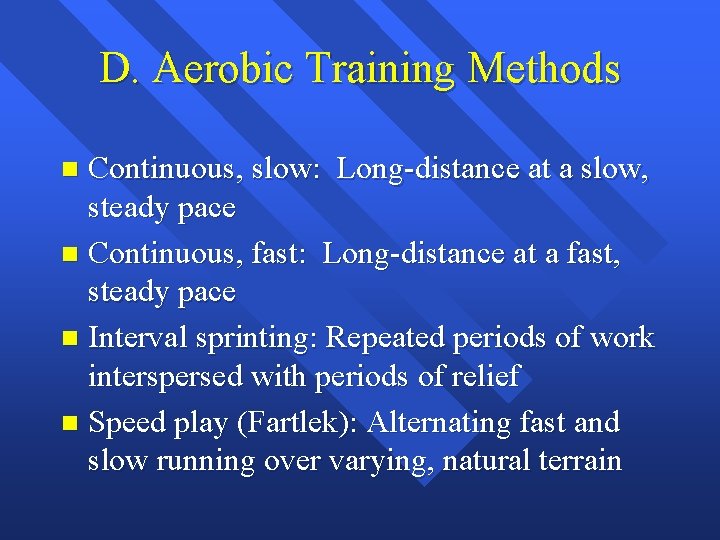 D. Aerobic Training Methods

- Continuous, slow: Long-distance at a slow, steady pace
- Continuous, fast: Long-distance at a fast, steady pace
- Interval sprinting: Repeated periods of work interspersed with periods of relief
- Speed play (Fartlek): Alternating fast and slow running over varying, natural terrain